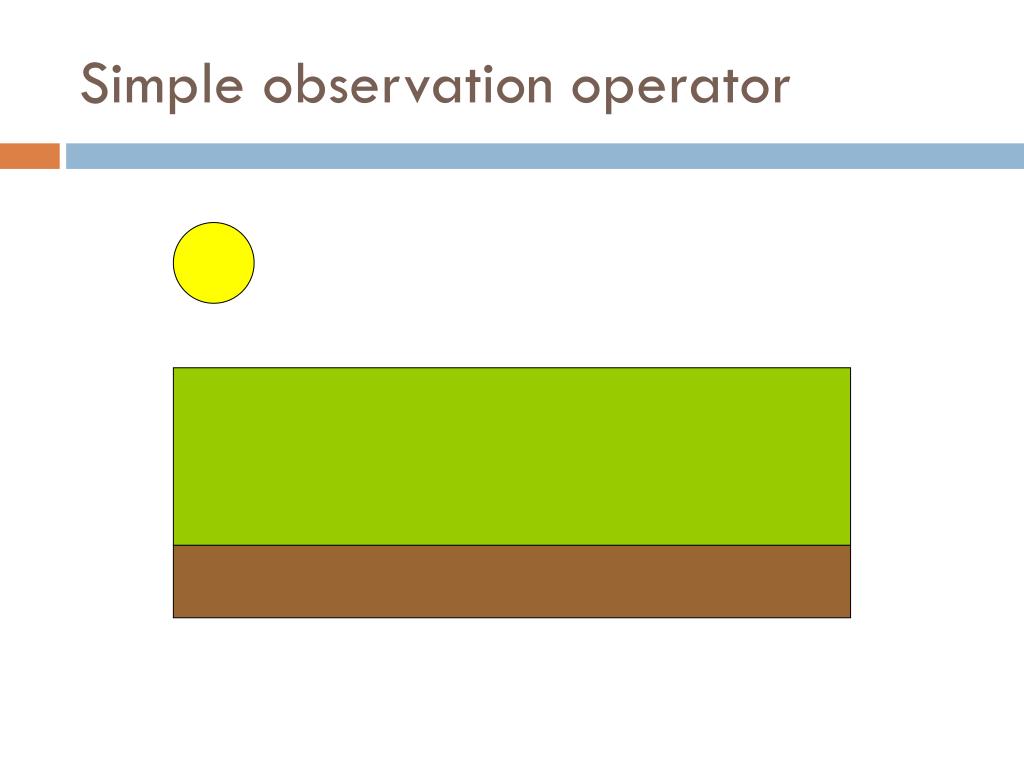 Simple observation operator